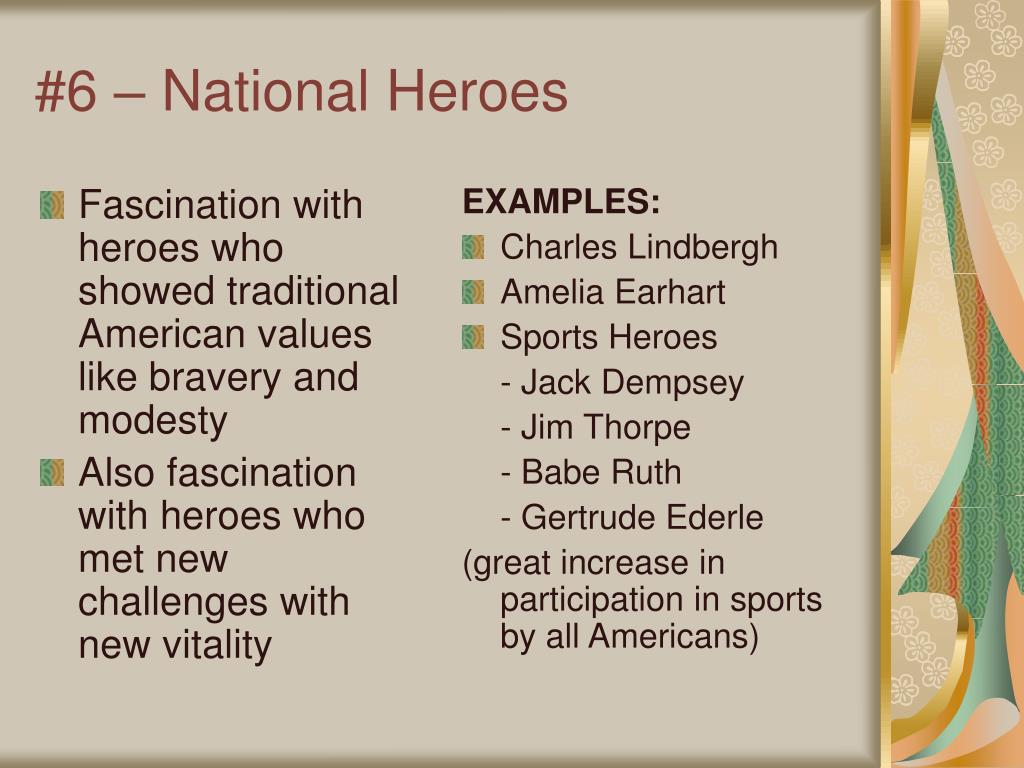 #6 – National Heroes

Fascination with heroes who showed traditional American values like bravery and modesty

Also fascination with heroes who met new challenges with new vitality

EXAMPLES:

Charles Lindbergh

Amelia Earhart

Sports Heroes

- Jack Dempsey

- Jim Thorpe

- Babe Ruth

- Gertrude Ederle

(great increase in participation in sports by all Americans)